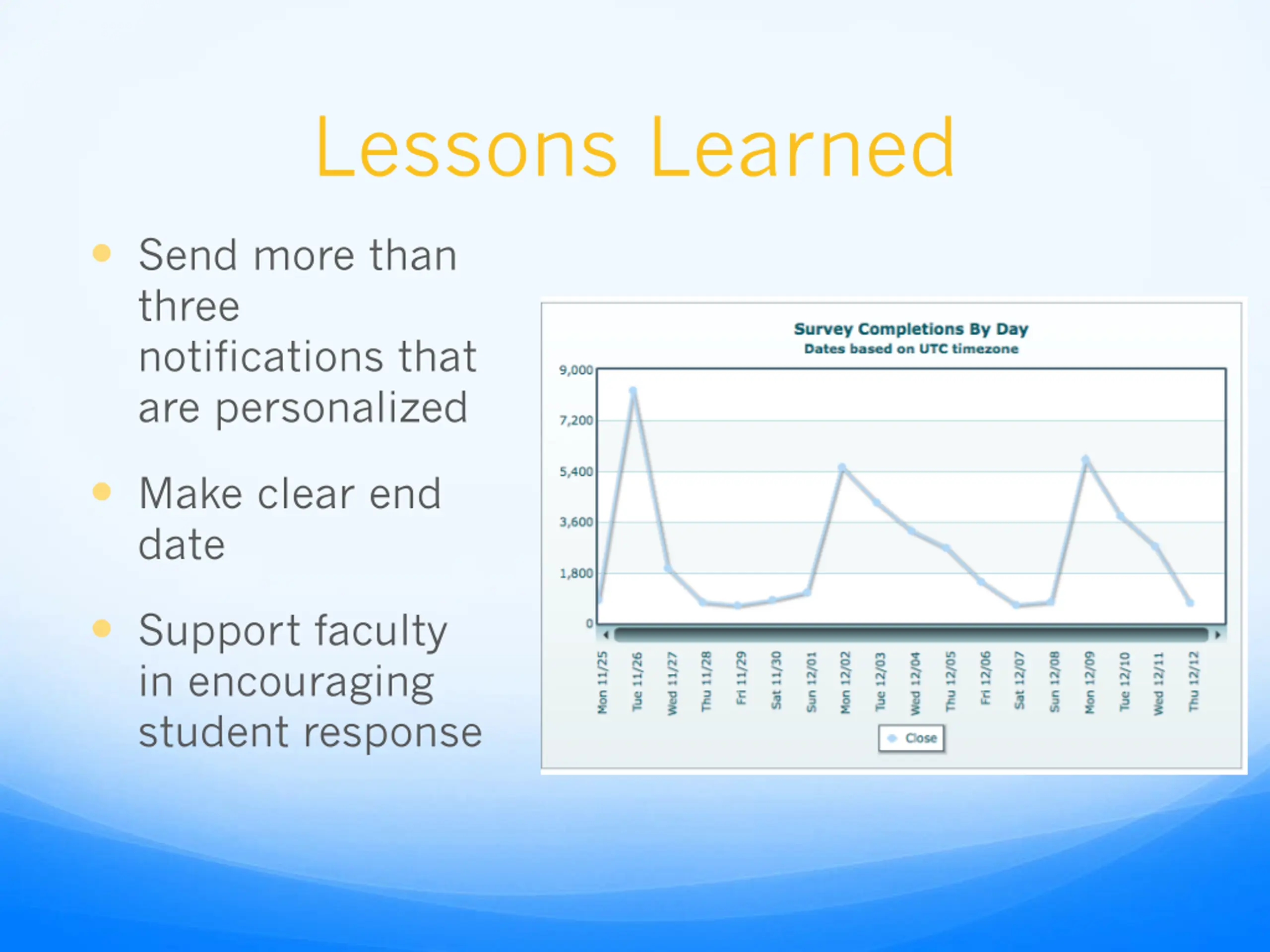 Lessons Learned

Send more than three notifications that are personalized

Make clear end date

Support faculty in encouraging student response

Survey Completions By Day
Dates based on UTC timezone

9,000
7,200
5,400
3,600
1,800
0

Mon 11/25
Tue 11/26
Wed 11/27
Thu 11/28
Fri 11/29
Sat 11/30
Sun 12/01
Mon 12/02
Tue 12/03
Wed 12/04
Thu 12/05
Fri 12/06
Sat 12/07
Sun 12/08
Mon 12/09
Tue 12/10
Wed 12/11
Thu 12/12

Close